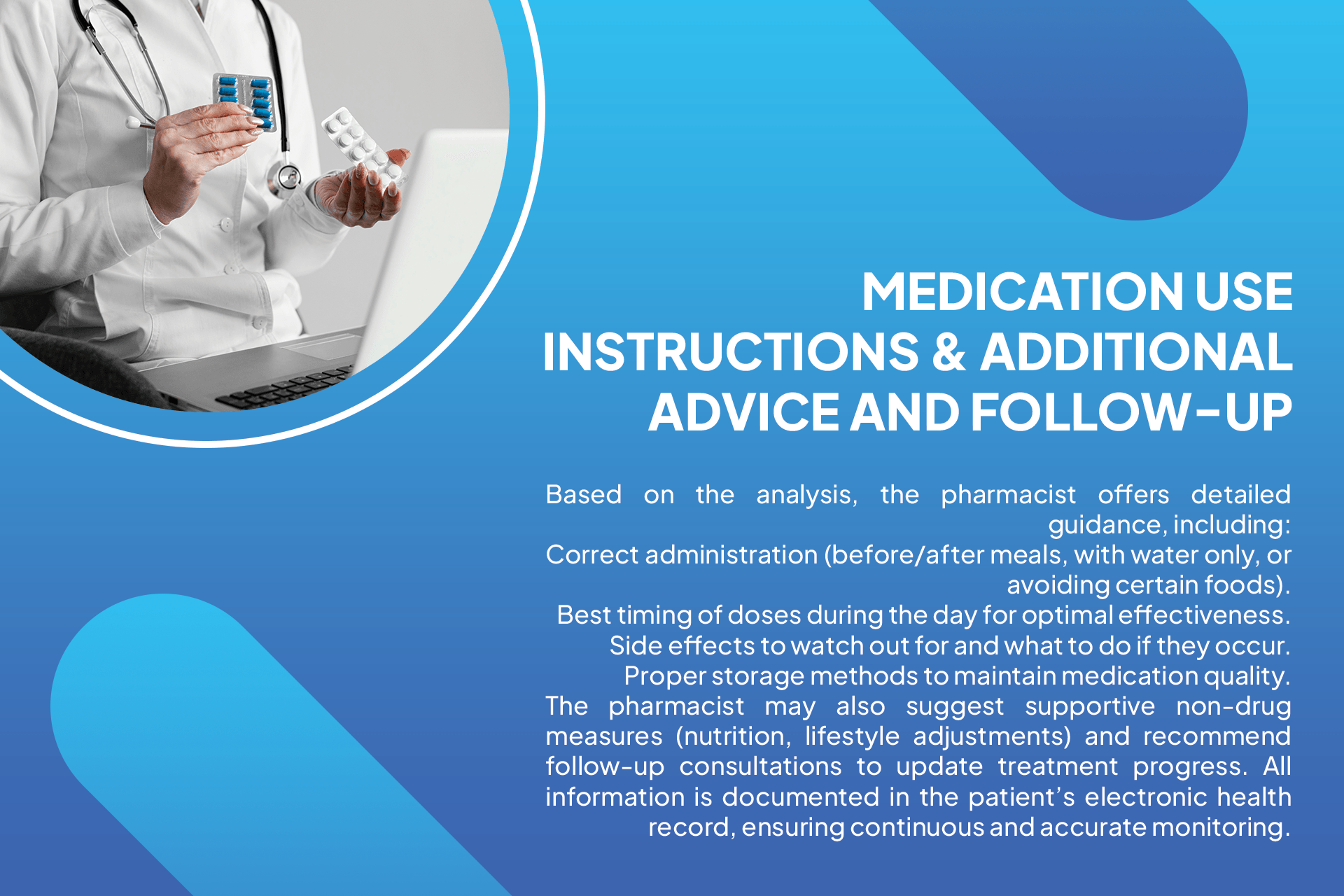 MEDICATION USE INSTRUCTIONS & ADDITIONAL ADVICE AND FOLLOW-UP

Based on the analysis, the pharmacist offers detailed guidance, including:
Correct administration (before/after meals, with water only, or avoiding certain foods).
Best timing of doses during the day for optimal effectiveness.
Side effects to watch out for and what to do if they occur.
Proper storage methods to maintain medication quality.
The pharmacist may also suggest supportive non-drug measures (nutrition, lifestyle adjustments) and recommend follow-up consultations to update treatment progress. All information is documented in the patient's electronic health record, ensuring continuous and accurate monitoring.